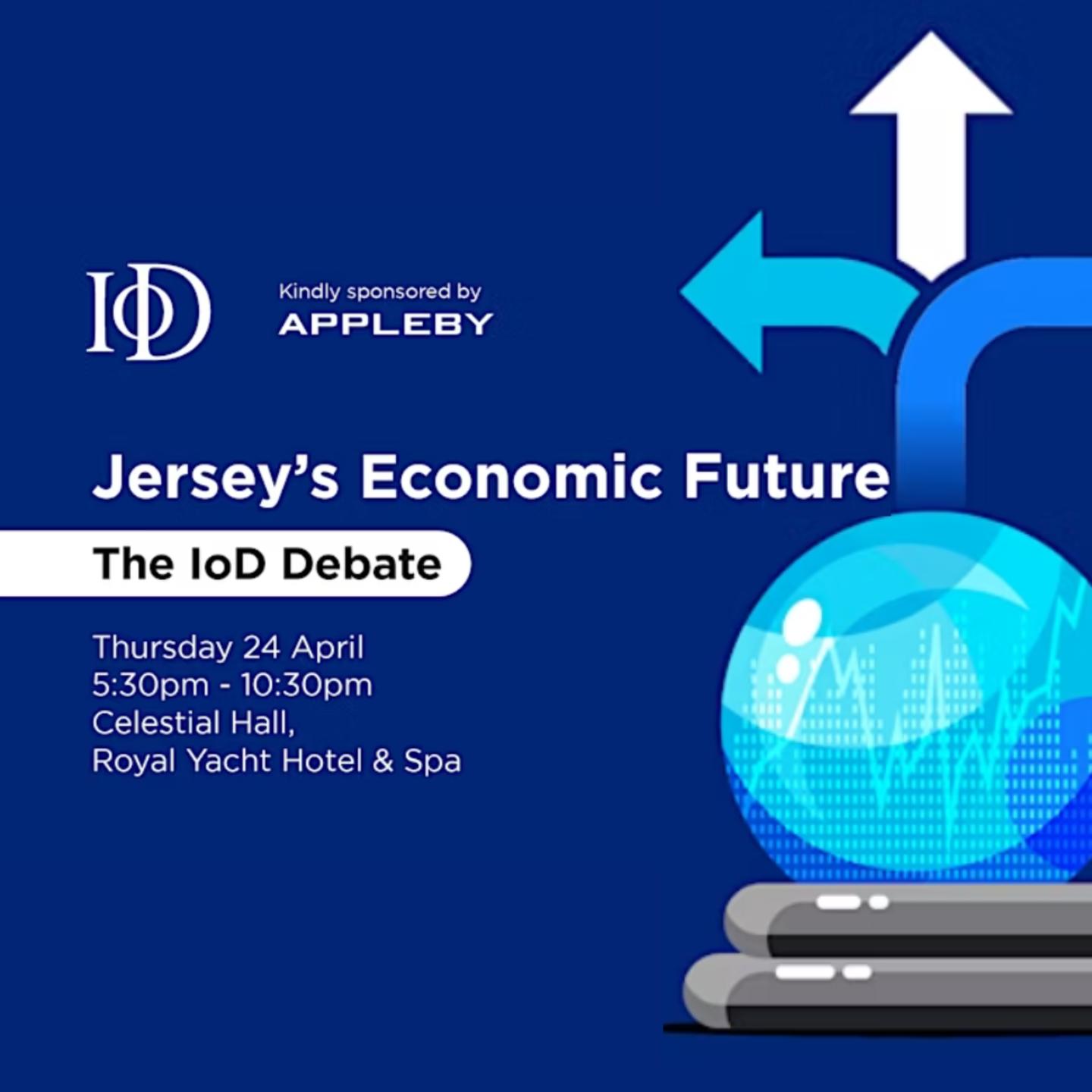 IoD

Kindly sponsored by
APPLEBY

Jersey's Economic Future

The IoD Debate

Thursday 24 April
5:30pm - 10:30pm
Celestial Hall,
Royal Yacht Hotel & Spa